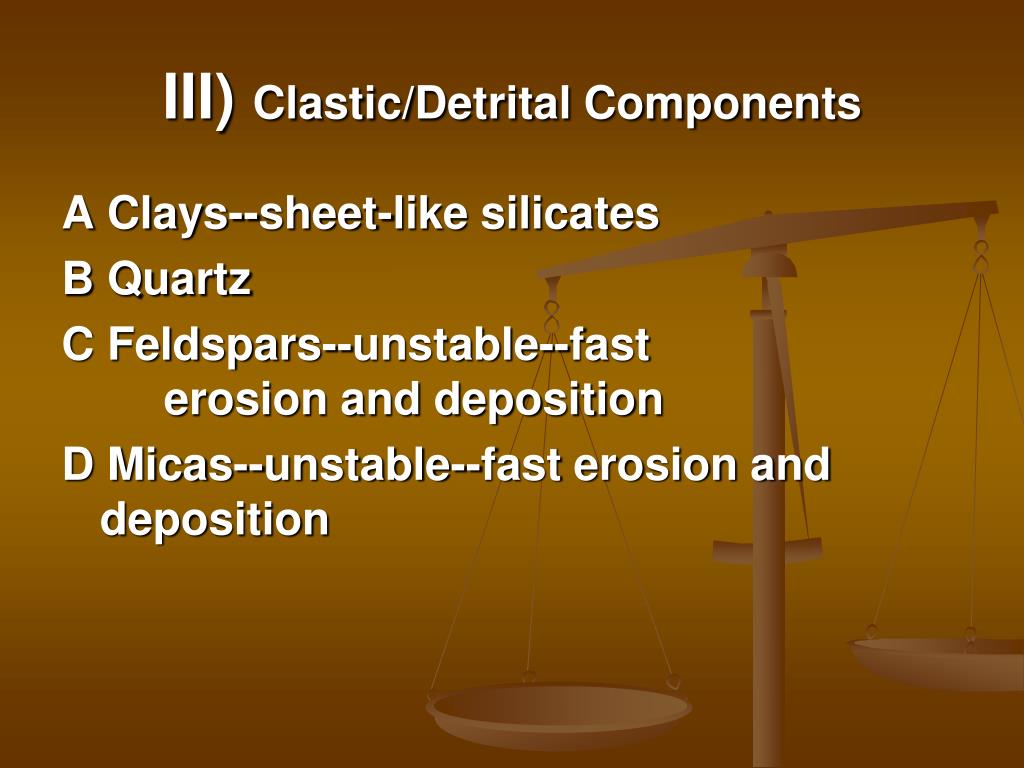 III) Clastic/Detrital Components

A Clays--sheet-like silicates

B Quartz

C Feldspars--unstable--fast erosion and deposition

D Micas--unstable--fast erosion and deposition